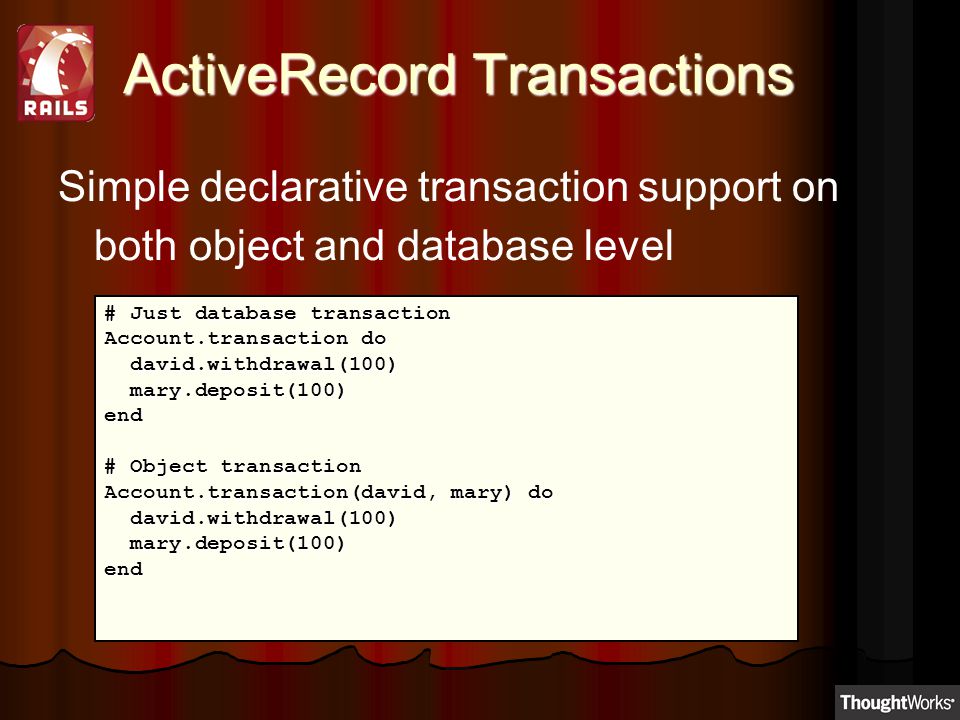 RAILS

ActiveRecord Transactions

Simple declarative transaction support on both object and database level

# Just database transaction
Account.transaction do
  david.withdrawal(100)
  mary.deposit(100)
end

# Object transaction
Account.transaction(david, mary) do
  david.withdrawal(100)
  mary.deposit(100)
end

ThoughtWorks